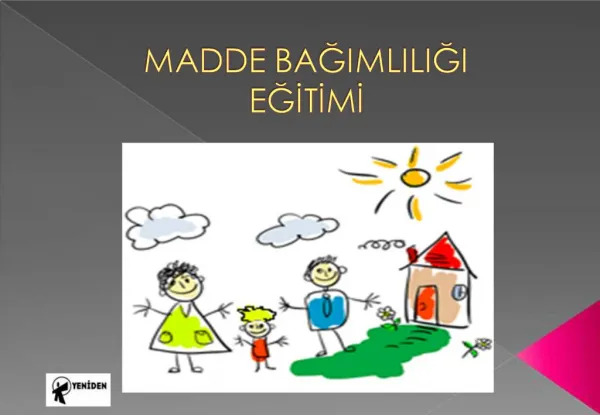 MADDE BAĞIMLILIĞI EĞİTİMİ

YENİDEN